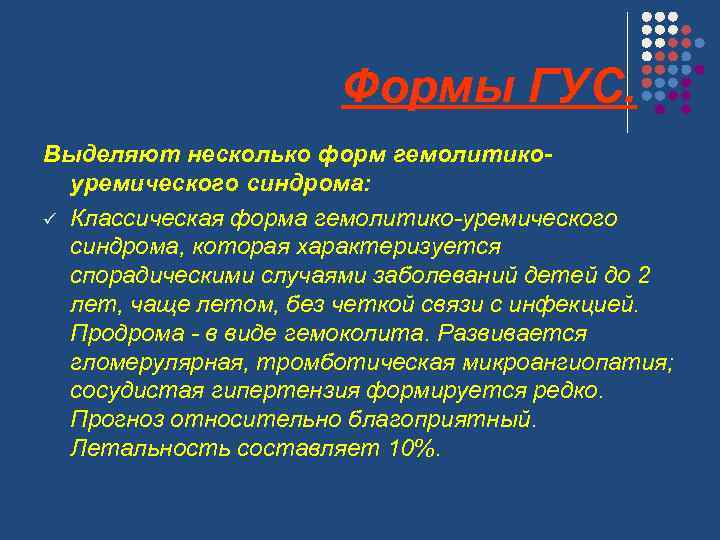 Формы ГУС.

Выделяют несколько форм гемолитико-уремического синдрома:

✓ Классическая форма гемолитико-уремического синдрома, которая характеризуется спорадическими случаями заболеваний детей до 2 лет, чаще летом, без четкой связи с инфекцией. Продрома - в виде гемоколита. Развивается гломерулярная, тромботическая микроангиопатия; сосудистая гипертензия формируется редко. Прогноз относительно благоприятный. Летальность составляет 10%.